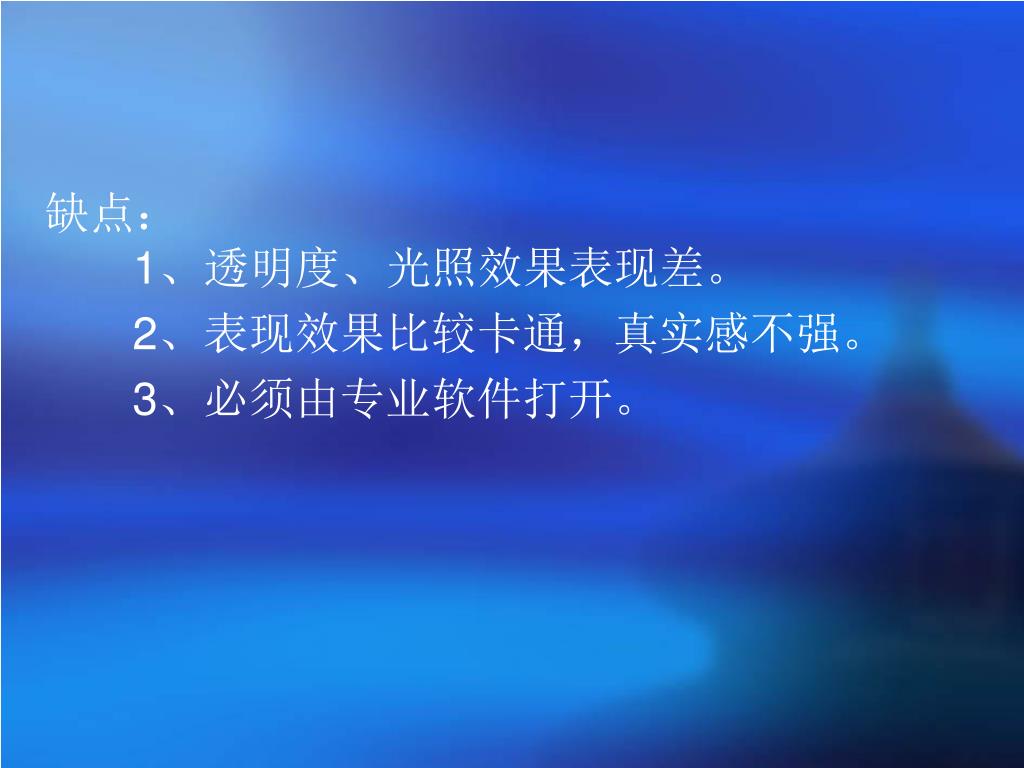 缺点：

1、透明度、光照效果表现差。

2、表现效果比较卡通，真实感不强。

3、必须由专业软件打开。